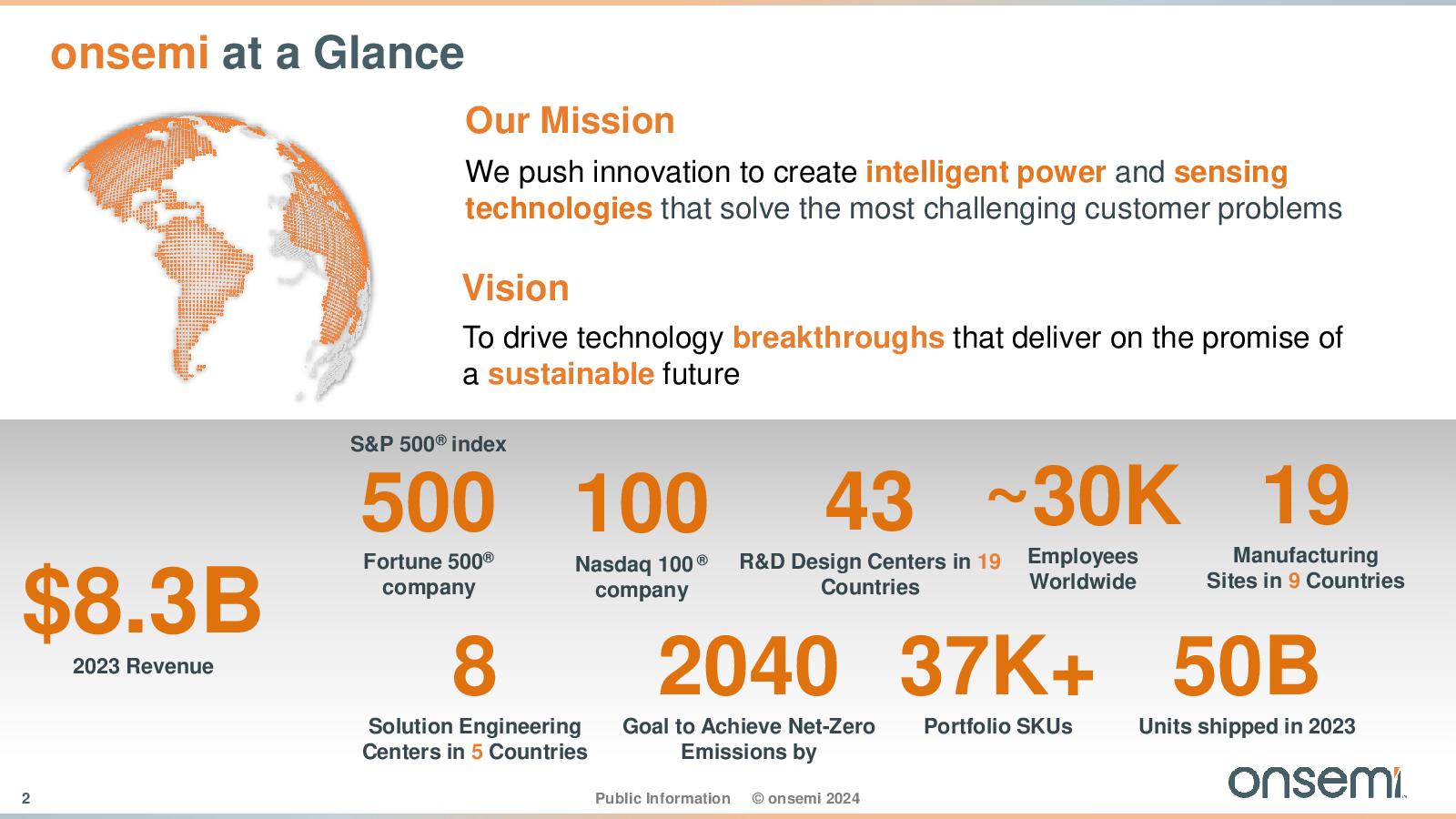 onsemi at a Glance

Our Mission

We push innovation to create intelligent power and sensing technologies that solve the most challenging customer problems

Vision

To drive technology breakthroughs that deliver on the promise of a sustainable future

$8.3B
2023 Revenue

S&P 500® index

500
Fortune 500® company

100
Nasdaq 100® company

43
R&D Design Centers in 19 Countries

~30K
Employees Worldwide

19
Manufacturing Sites in 9 Countries

8
Solution Engineering Centers in 5 Countries

2040
Goal to Achieve Net-Zero Emissions by

37K+
Portfolio SKUs

50B
Units shipped in 2023

2

Public Information © onsemi 2024

onsemi